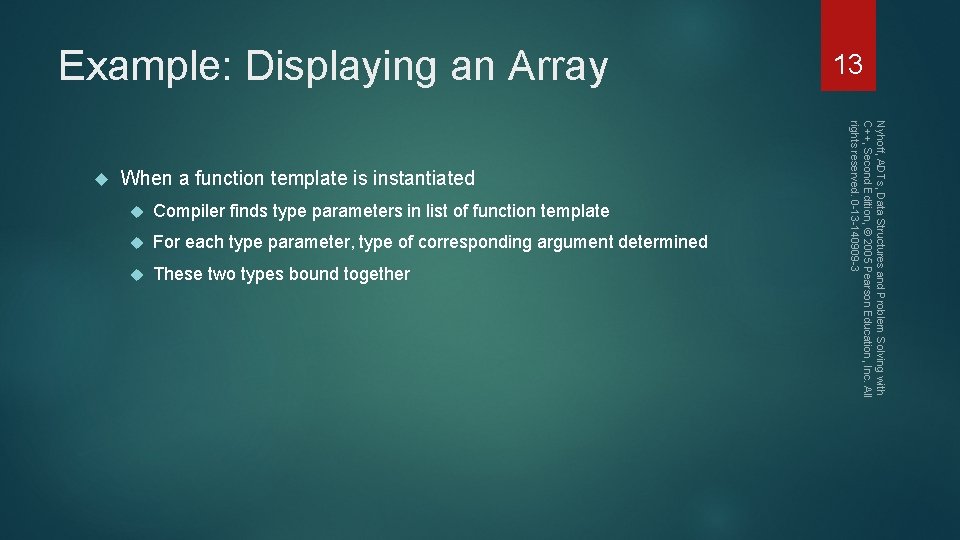 Example: Displaying an Array

13

When a function template is instantiated

Compiler finds type parameters in list of function template

For each type parameter, type of corresponding argument determined

These two types bound together

Nyhoff, ADTs, Data Structures and Problem Solving with C++, Second Edition, © 2005 Pearson Education, Inc. All rights reserved. 0-13-140909-3